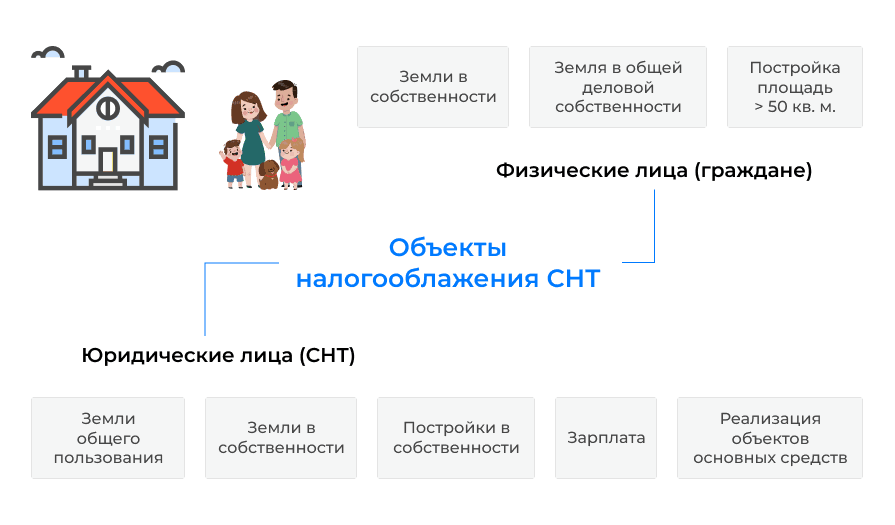 Земли в собственности

Земля в общей деловой собственности

Постройка площадь > 50 кв. м.

Физические лица (граждане)

Объекты налогооблажения СНТ

Юридические лица (СНТ)

Земли общего пользования

Земли в собственности

Постройки в собственности

Зарплата

Реализация объектов основных средств